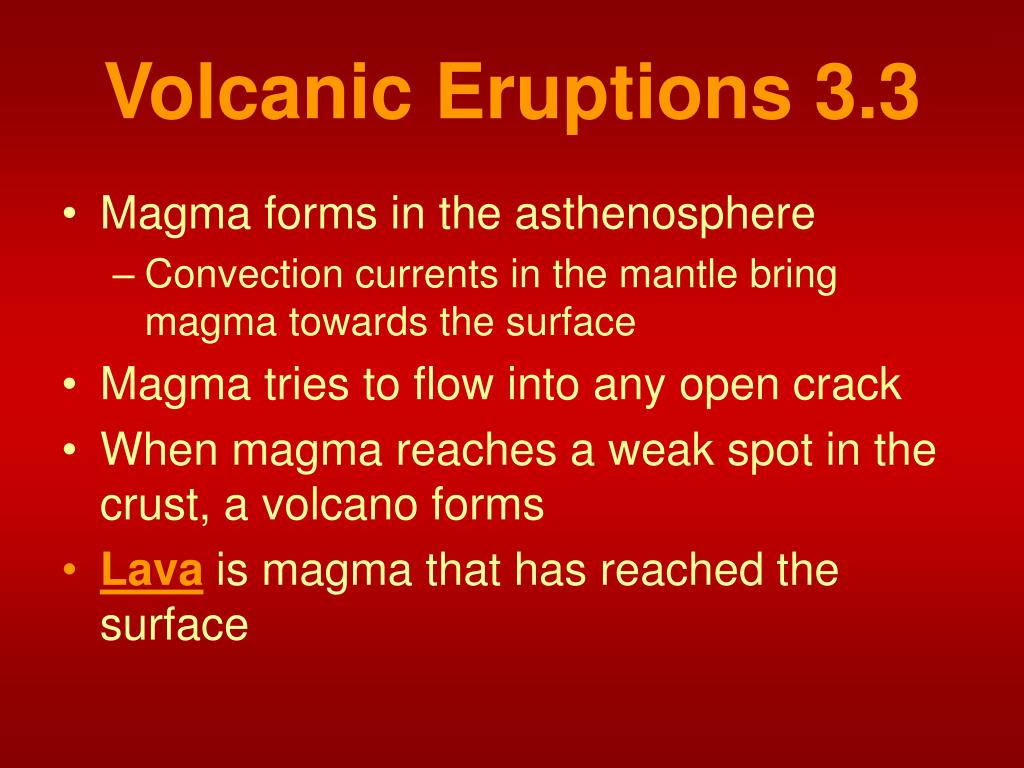 Volcanic Eruptions 3.3

• Magma forms in the asthenosphere
– Convection currents in the mantle bring magma towards the surface
• Magma tries to flow into any open crack
• When magma reaches a weak spot in the crust, a volcano forms
• Lava is magma that has reached the surface